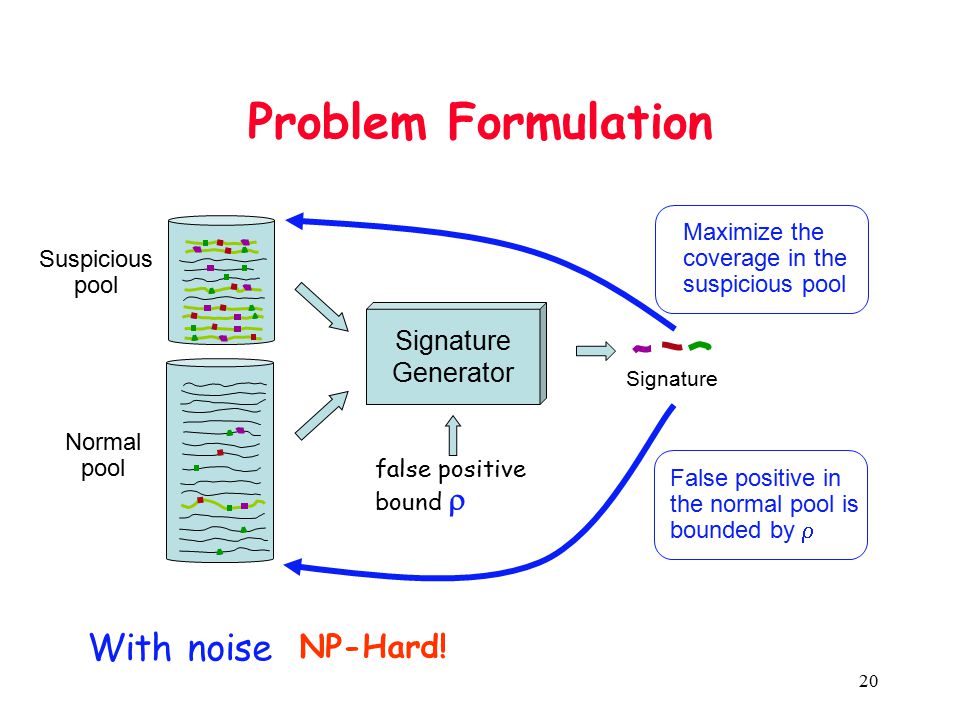 Problem Formulation

Suspicious pool

Normal pool

Signature Generator

false positive bound $\rho$

Signature

Maximize the coverage in the suspicious pool

False positive in the normal pool is bounded by $\rho$

With noise NP-Hard!

20